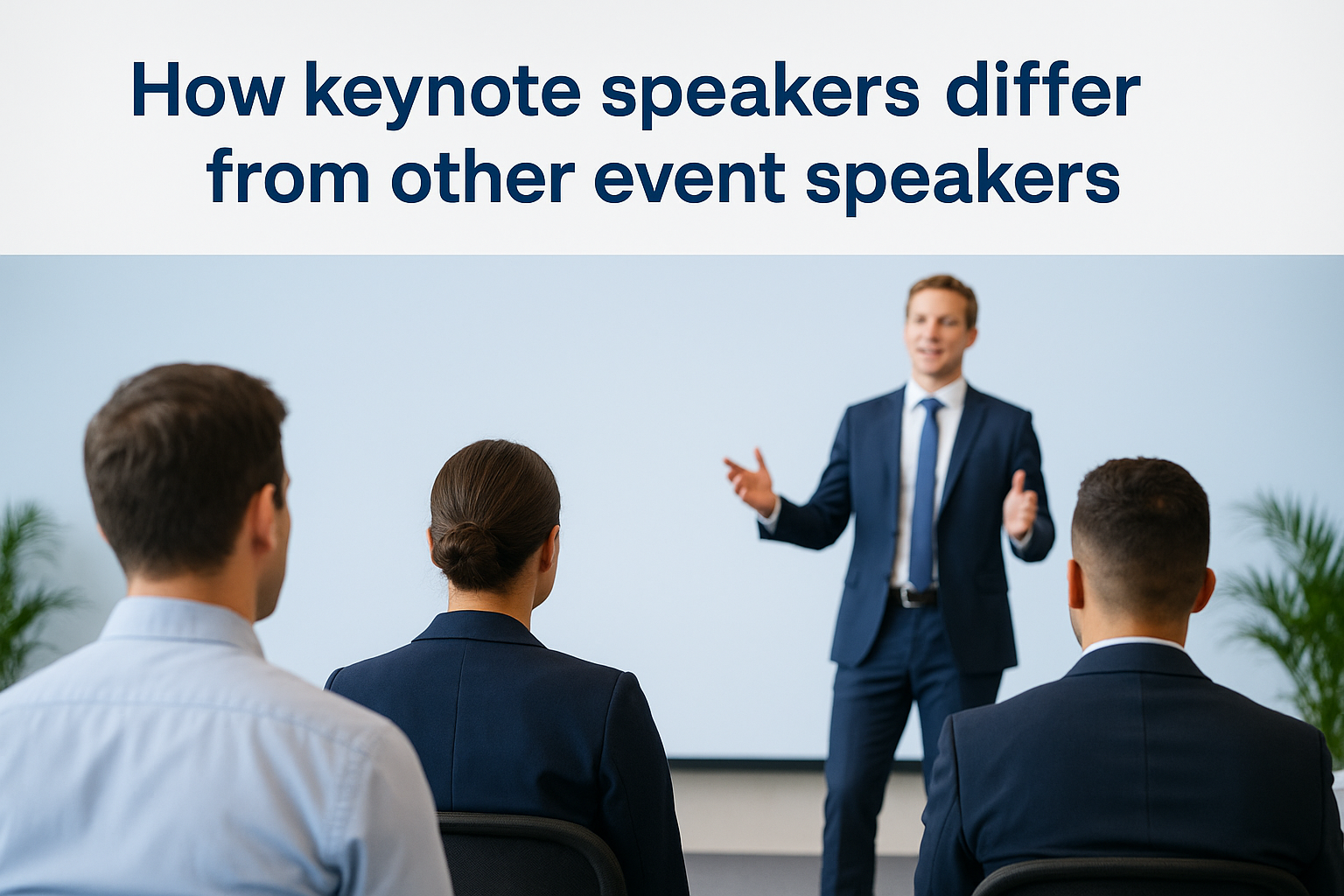 How keynote speakers differ from other event speakers